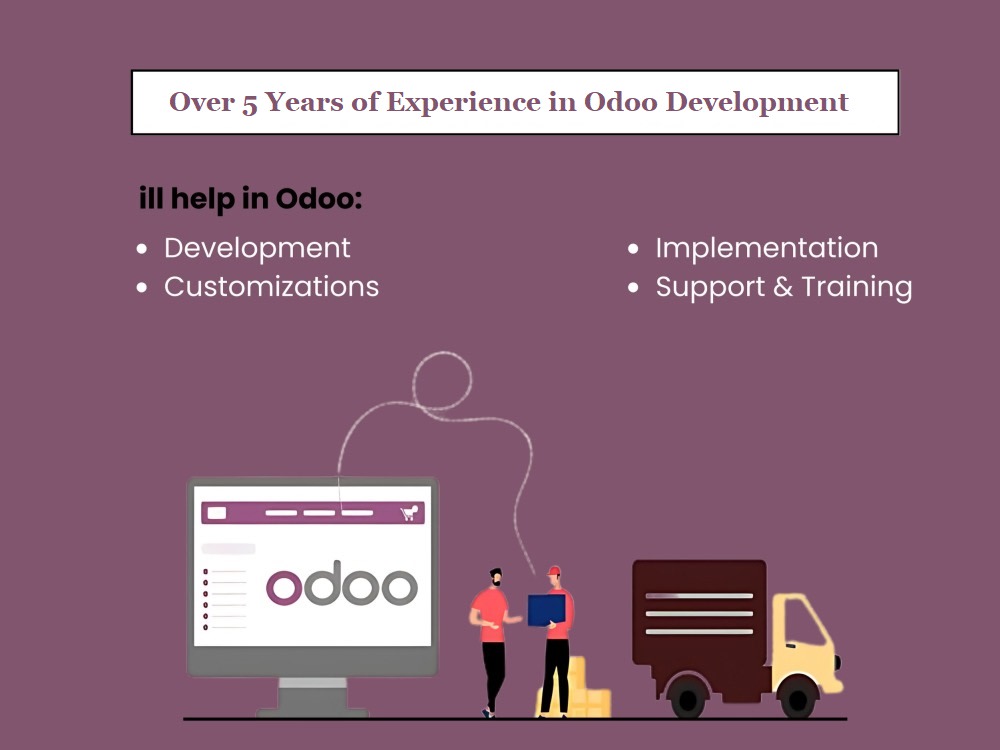 Over 5 Years of Experience in Odoo Development

ill help in Odoo:

- Development
- Customizations

- Implementation
- Support & Training

odoo